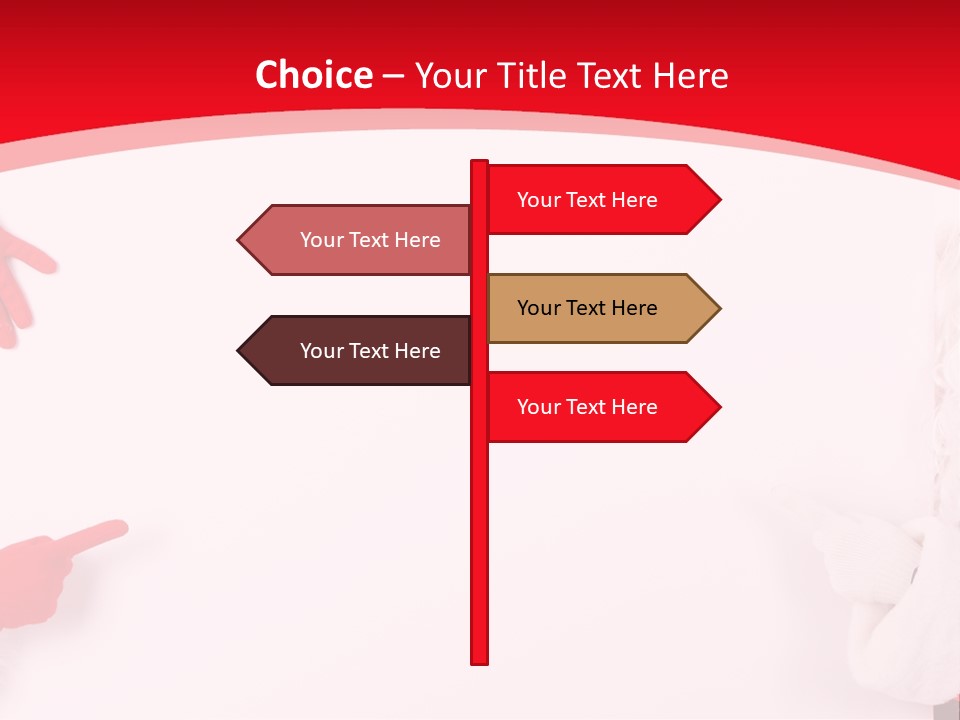 Choice – Your Title Text Here

Your Text Here

Your Text Here

Your Text Here

Your Text Here

Your Text Here